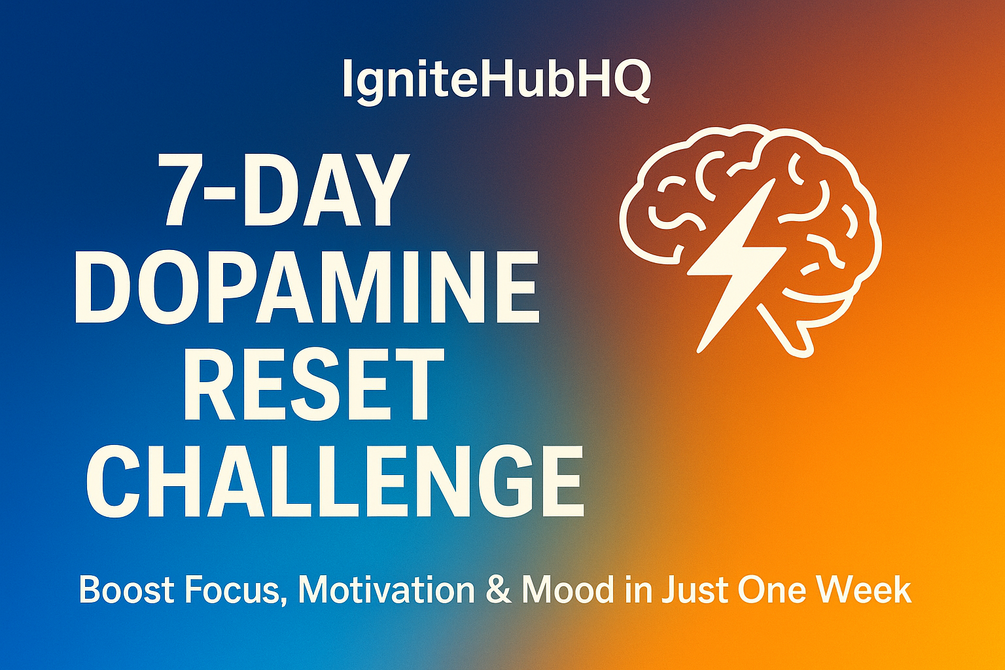 IgniteHubHQ

7-DAY DOPAMINE RESET CHALLENGE

Boost Focus, Motivation & Mood in Just One Week